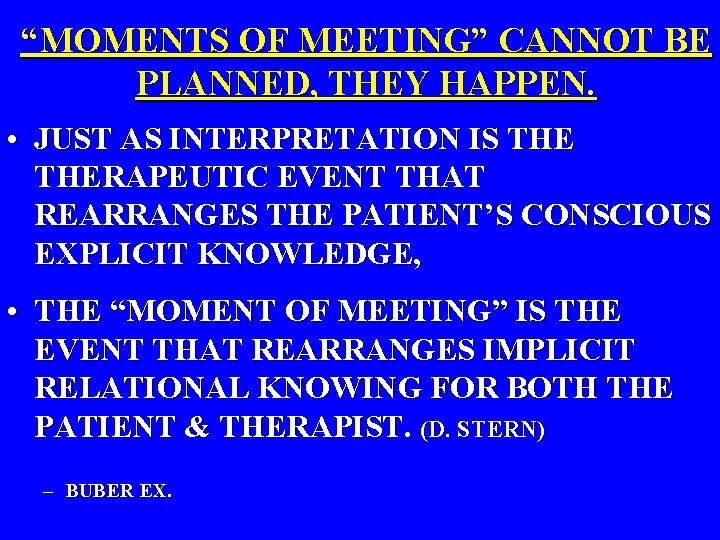 “MOMENTS OF MEETING” CANNOT BE PLANNED, THEY HAPPEN.

• JUST AS INTERPRETATION IS THE THERAPEUTIC EVENT THAT REARRANGES THE PATIENT’S CONSCIOUS EXPLICIT KNOWLEDGE,

• THE “MOMENT OF MEETING” IS THE EVENT THAT REARRANGES IMPLICIT RELATIONAL KNOWING FOR BOTH THE PATIENT & THERAPIST. (D. STERN)

– BUBER EX.